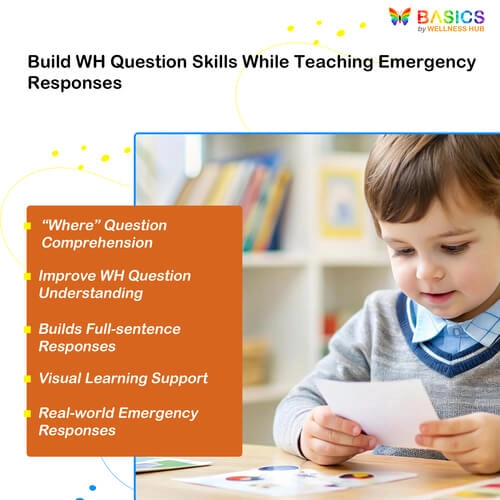 BASICS
by WELLNESS HUB

Build WH Question Skills While Teaching Emergency Responses

“Where” Question Comprehension

Improve WH Question Understanding

Builds Full-sentence Responses

Visual Learning Support

Real-world Emergency Responses